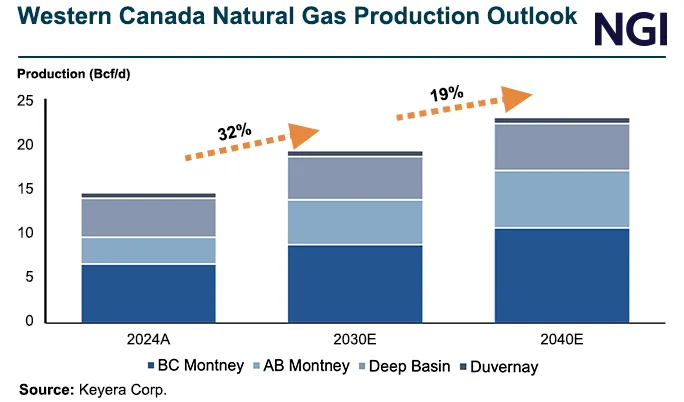 Western Canada Natural Gas Production Outlook

NGI

Production (Bcf/d)

25
20
15
10
5
0

32%

19%

2024A
2030E
2040E

BC Montney
AB Montney
Deep Basin
Duvernay

Source: Keyera Corp.